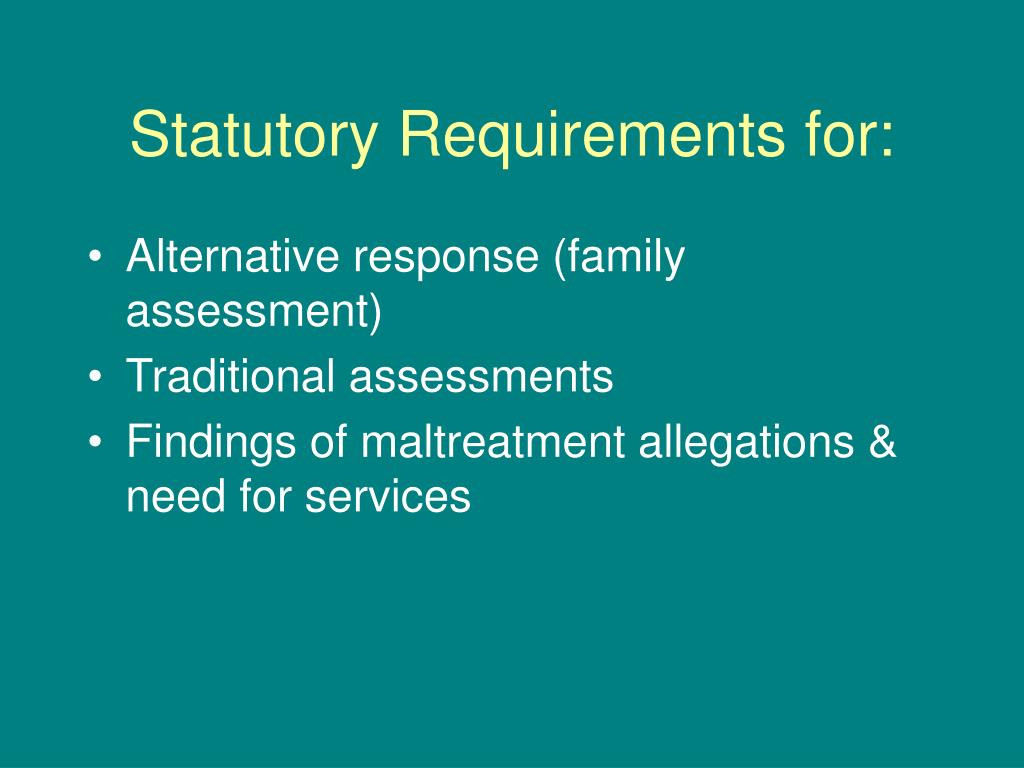 Statutory Requirements for:

• Alternative response (family assessment)
• Traditional assessments
• Findings of maltreatment allegations & need for services